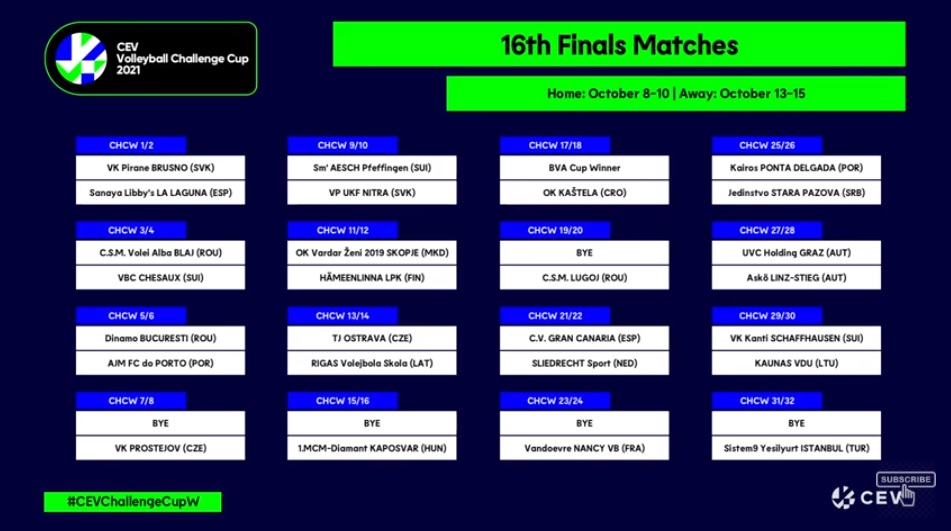 CEV
Volleyball Challenge Cup
2021

16th Finals Matches

Home: October 8-10 | Away: October 13-15

CHCW 1/2
VK Pirane BRUSNO (SVK)
Sanaya Libby's LA LAGUNA (ESP)

CHCW 3/4
C.S.M. Volei Alba BLAJ (ROU)
VBC CHESAUX (SUI)

CHCW 5/6
Dinamo BUCURESTI (ROU)
AJM FC do PORTO (POR)

CHCW 7/8
BYE
VK PROSTEJOV (CZE)

CHCW 9/10
Sm' AESCH Pfeffingen (SUI)
VP UKF NITRA (SVK)

CHCW 11/12
OK Vardar Ženi 2019 SKOPJE (MKD)
HÄMEENLINNA LPK (FIN)

CHCW 13/14
TJ OSTRAVA (CZE)
RIGAS Volejbola Skola (LAT)

CHCW 15/16
BYE
1.MCM-Diamant KAPOSVAR (HUN)

CHCW 17/18
BVA Cup Winner
OK KAŠTELA (CRO)

CHCW 19/20
BYE
C.S.M. LUGOJ (ROU)

CHCW 21/22
C.V. GRAN CANARIA (ESP)
SLIEDRECHT Sport (NED)

CHCW 23/24
BYE
Vandoevre NANCY VB (FRA)

CHCW 25/26
Kairos PONTA DELGADA (POR)
Jedinstvo STARA PAZOVA (SRB)

CHCW 27/28
UVC Holding GRAZ (AUT)
Askö LINZ-STIEG (AUT)

CHCW 29/30
VK Kanti SCHAFFHAUSEN (SUI)
KAUNAS VDU (LTU)

CHCW 31/32
BYE
Sistem9 Yesilyurt ISTANBUL (TUR)

#CEVChallengeCupW

SUBSCRIBE
CEV